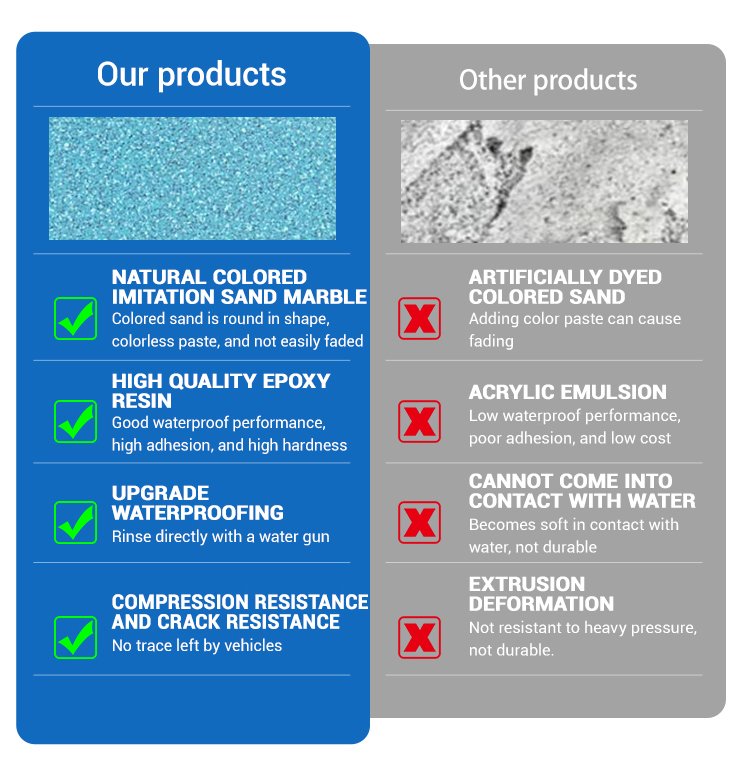 Our products

NATURAL COLORED IMITATION SAND MARBLE
Colored sand is round in shape, colorless paste, and not easily faded

HIGH QUALITY EPOXY RESIN
Good waterproof performance, high adhesion, and high hardness

UPGRADE WATERPROOFING
Rinse directly with a water gun

COMPRESSION RESISTANCE AND CRACK RESISTANCE
No trace left by vehicles

Other products

ARTIFICIALLY DYED COLORED SAND
Adding color paste can cause fading

ACRYLIC EMULSION
Low waterproof performance, poor adhesion, and low cost

CANNOT COME INTO CONTACT WITH WATER
Becomes soft in contact with water, not durable

EXTRUSION DEFORMATION
Not resistant to heavy pressure, not durable.